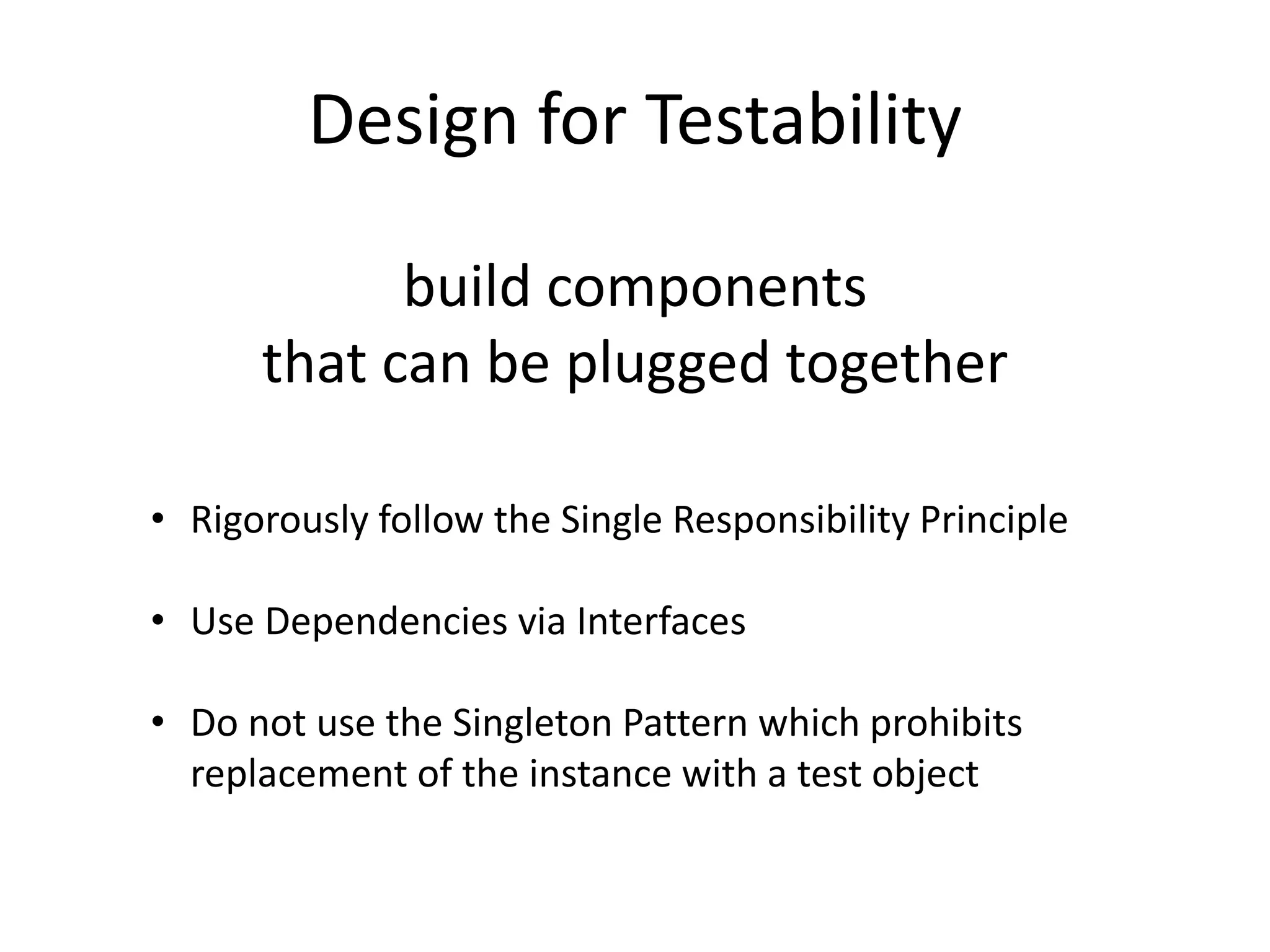 Design for Testability

build components
that can be plugged together

• Rigorously follow the Single Responsibility Principle

• Use Dependencies via Interfaces

• Do not use the Singleton Pattern which prohibits replacement of the instance with a test object